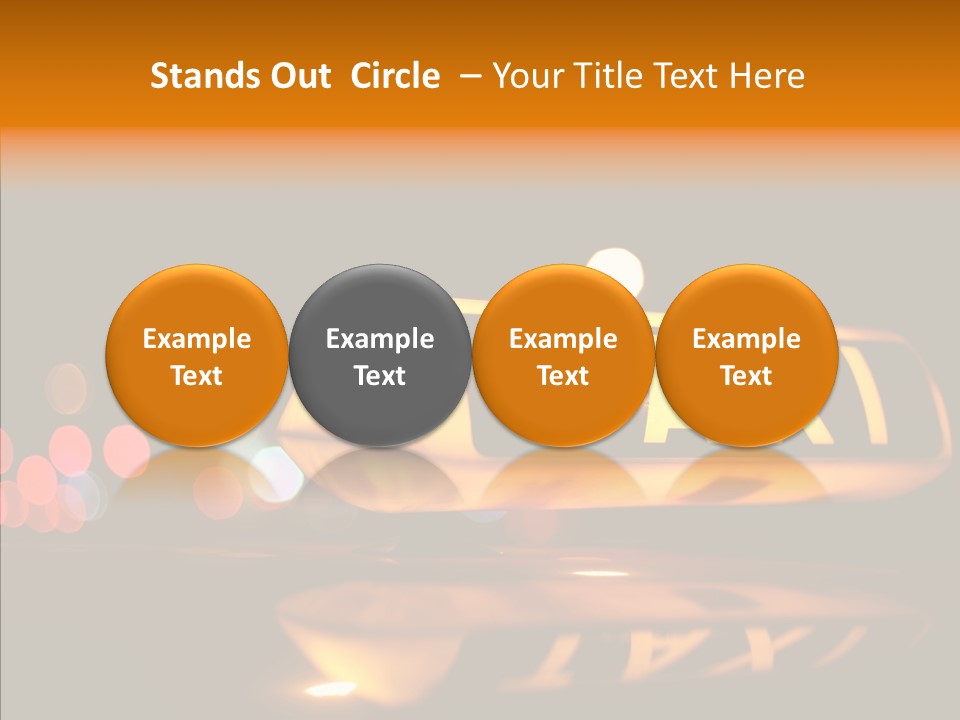 Stands Out Circle – Your Title Text Here

Example Text

Example Text

Example Text

Example Text